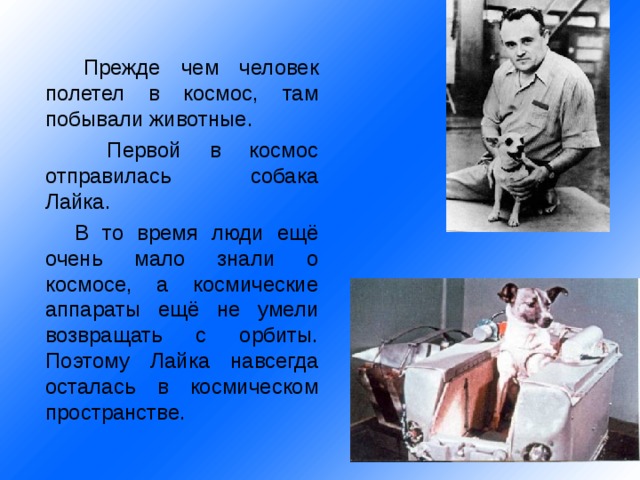 Прежде чем человек полетел в космос, там побывали животные.

Первой в космос отправилась собака Лайка.

В то время люди ещё очень мало знали о космосе, а космические аппараты ещё не умели возвращать с орбиты. Поэтому Лайка навсегда осталась в космическом пространстве.